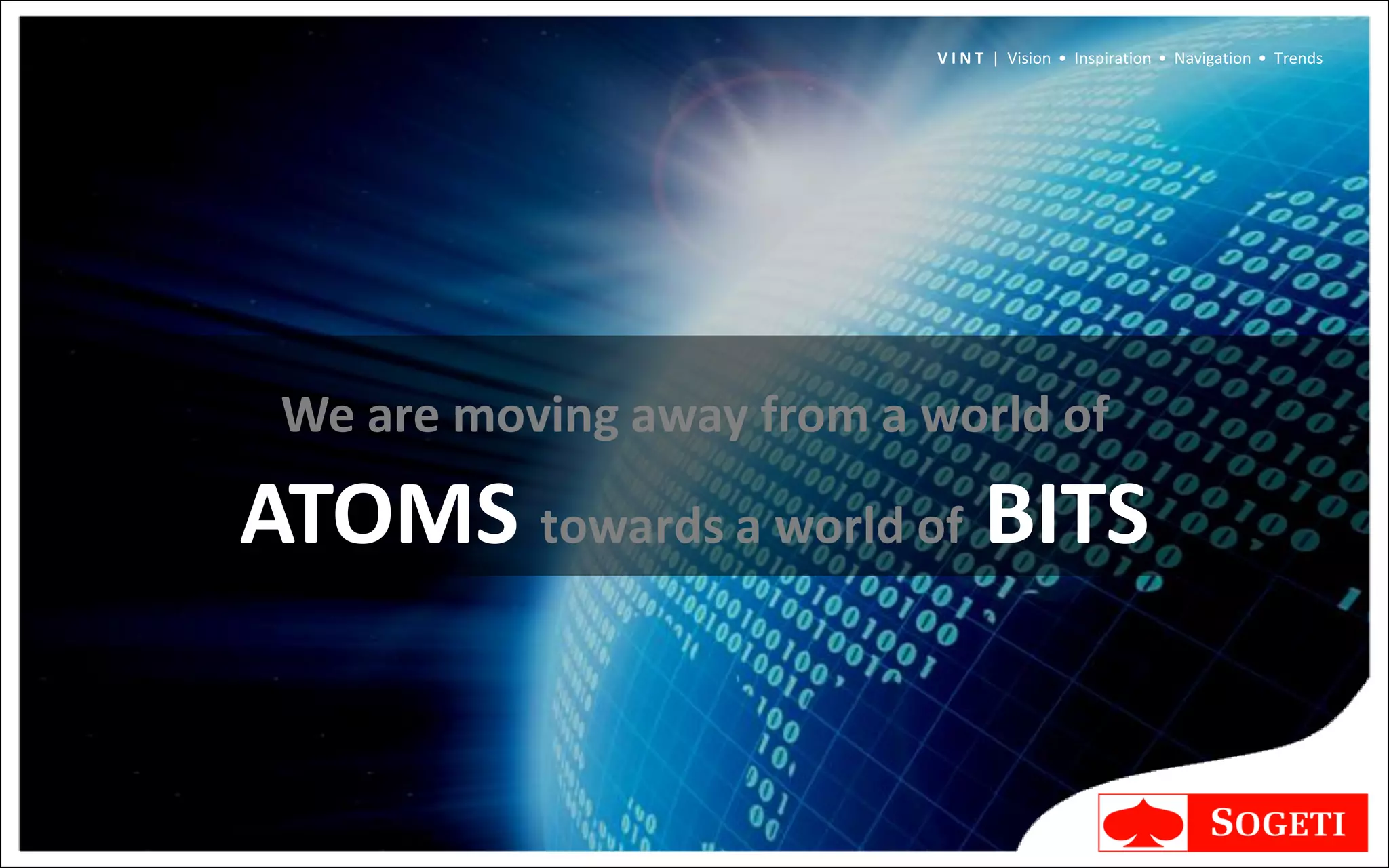 VINT | Vision • Inspiration • Navigation • Trends

We are moving away from a world of

ATOMS towards a world of BITS

SOGETI